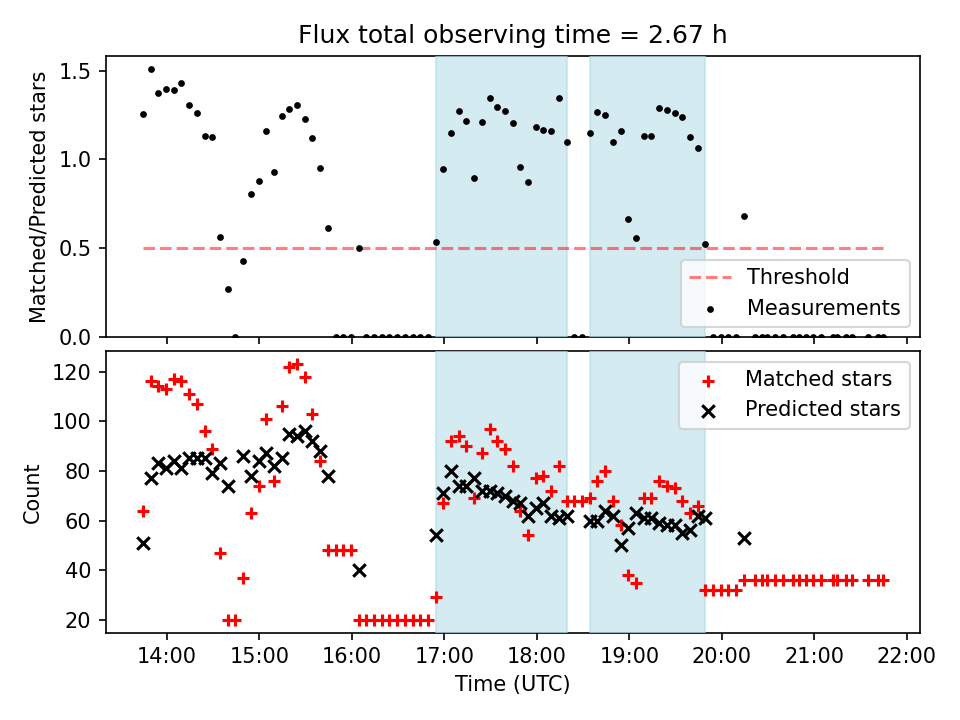 Flux total observing time = 2.67 h

Matched/Predicted stars

1.5
1.0
0.5
0.0

Threshold
Measurements

Count

120
100
80
60
40
20

Matched stars
Predicted stars

14:00
15:00
16:00
17:00
18:00
19:00
20:00
21:00
22:00

Time (UTC)